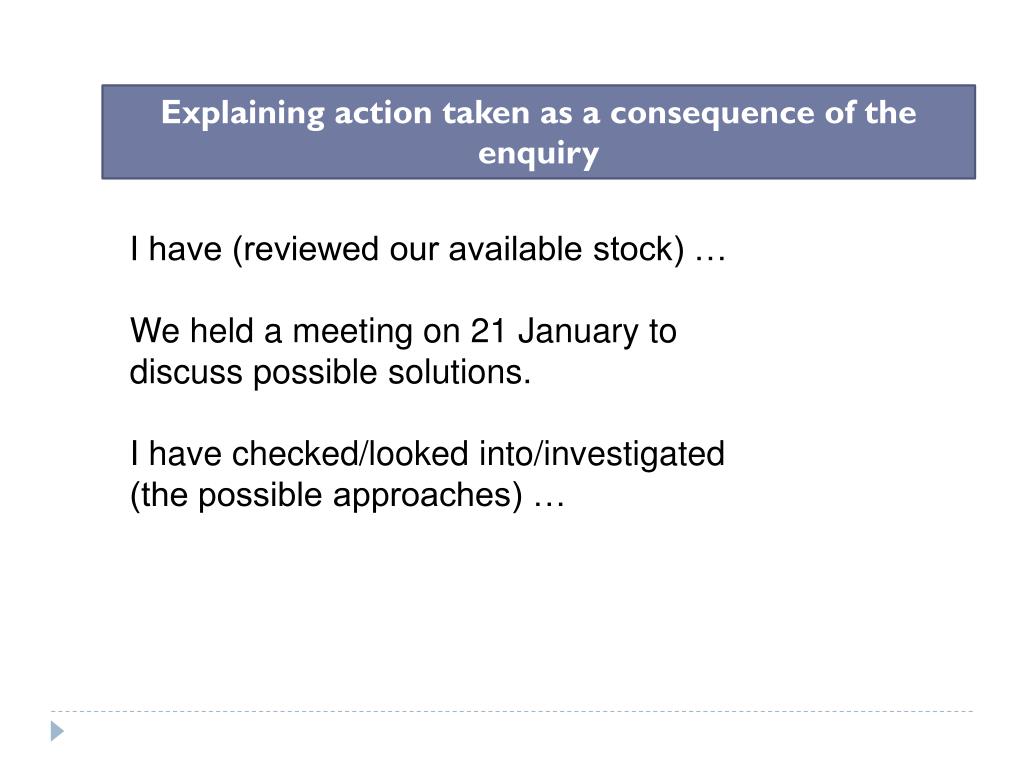 Explaining action taken as a consequence of the enquiry

I have (reviewed our available stock) …

We held a meeting on 21 January to discuss possible solutions.

I have checked/looked into/investigated (the possible approaches) …